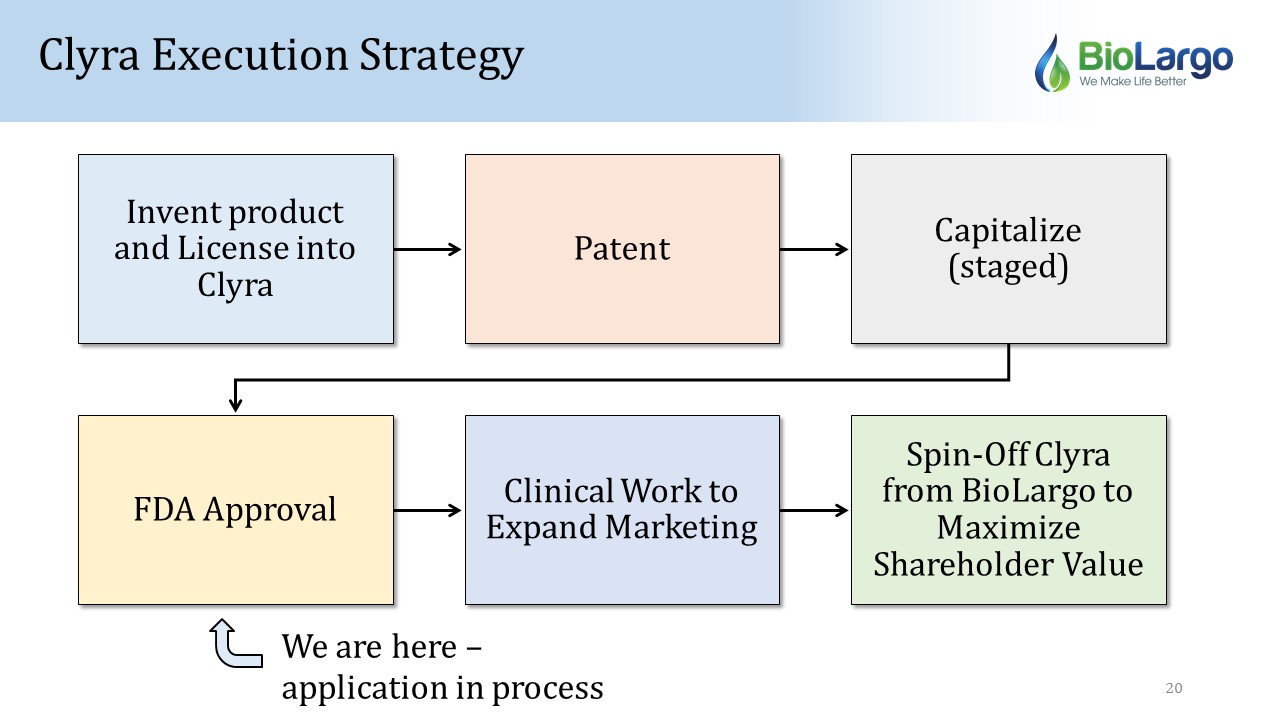 Clyra Execution Strategy

BioLargo
We Make Life Better

Invent product and License into Clyra

Patent

Capitalize (staged)

FDA Approval

Clinical Work to Expand Marketing

Spin-Off Clyra from BioLargo to Maximize Shareholder Value

We are here – application in process

20